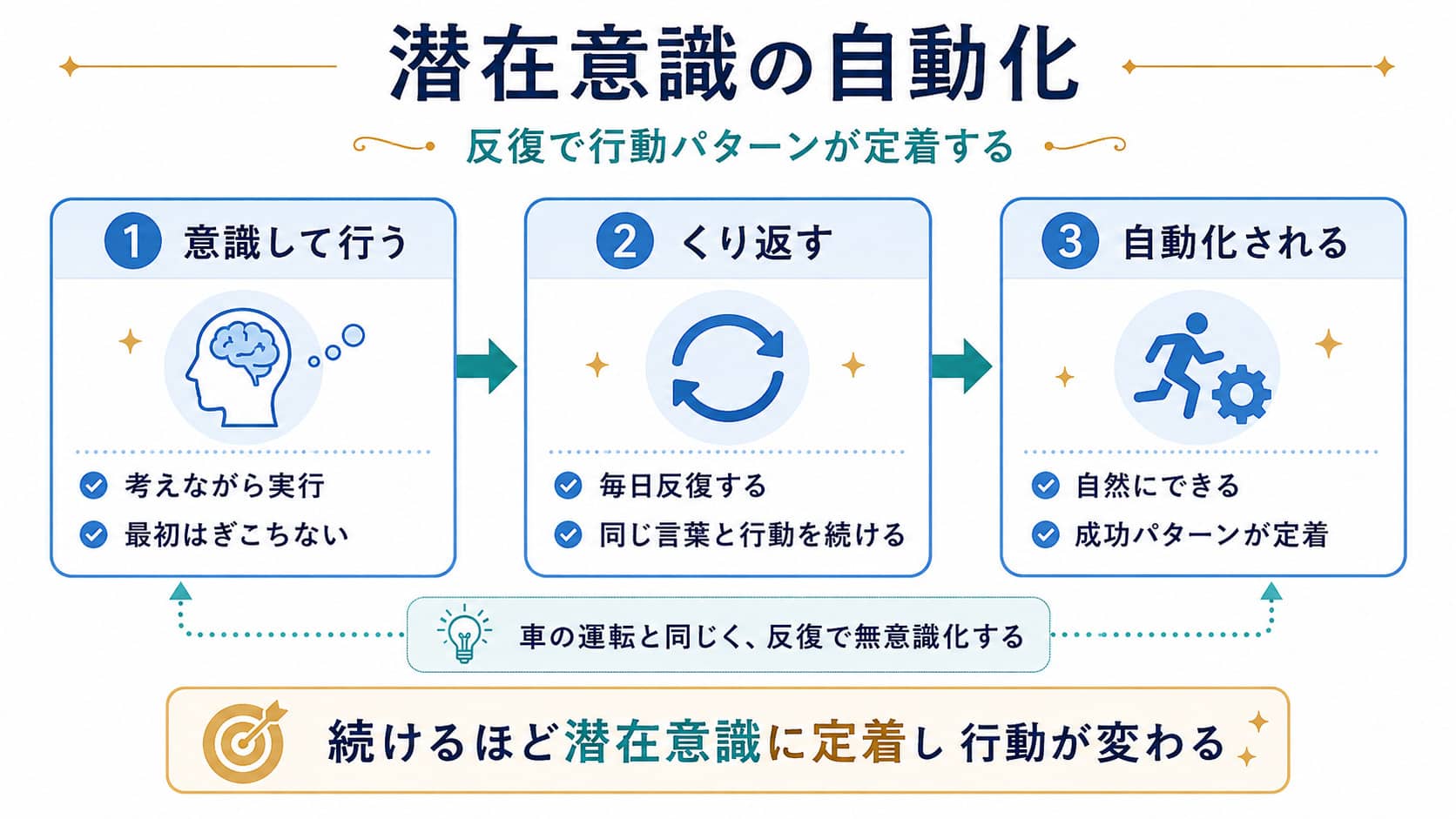 潜在意識の自動化

反復で行動パターンが定着する

1 意識して行う

考えながら実行
最初はぎこちない

2 くり返す

毎日反復する
同じ言葉と行動を続ける

3 自動化される

自然にできる
成功パターンが定着

車の運転と同じく、反復で無意識化する

続けるほど潜在意識に定着し 行動が変わる